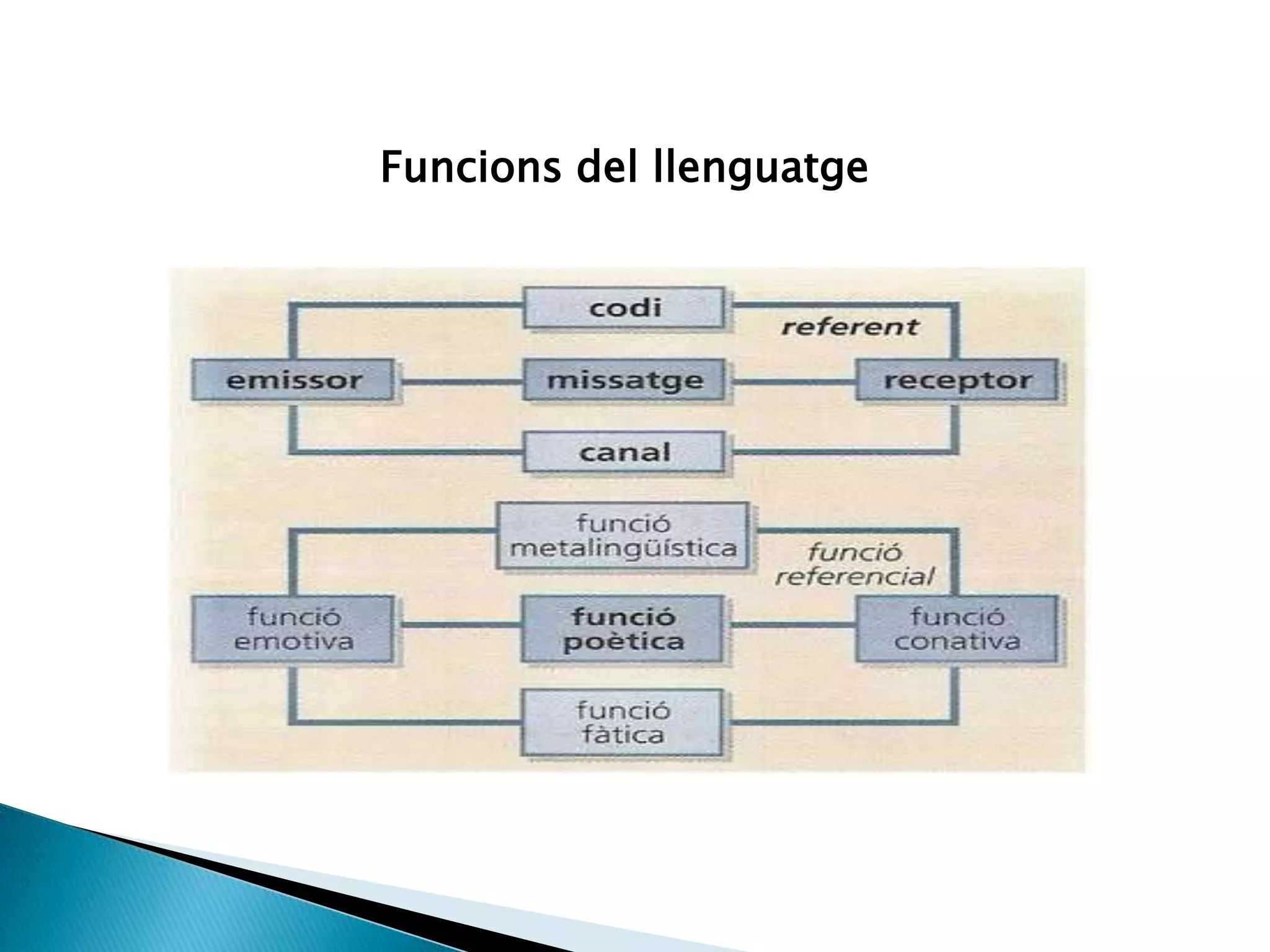 Funcions del llenguatge

codi

referent

emissor

missatge

receptor

canal

funció metalingüística

funció referencial

funció emotiva

funció poètica

funció conativa

funció fàtica